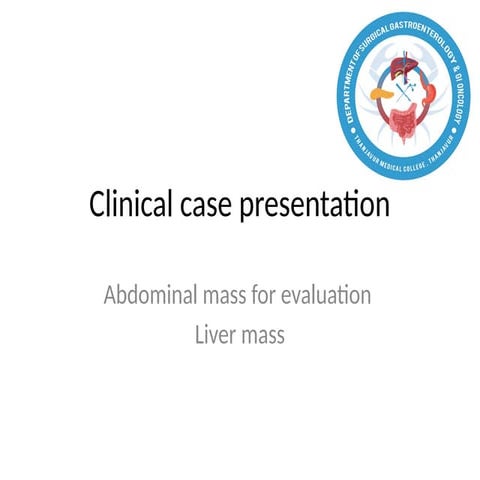 DEPARTMENT OF SURGICAL GASTROENTEROLOGY & GI ONCOLOGY
THANJAVUR MEDICAL COLLEGE, THANJAVUR

Clinical case presentation

Abdominal mass for evaluation
Liver mass